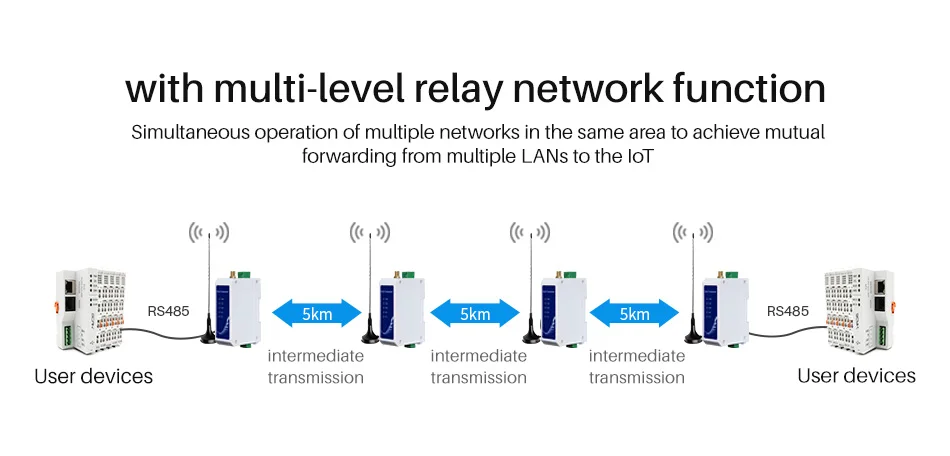 with multi-level relay network function

Simultaneous operation of multiple networks in the same area to achieve mutual forwarding from multiple LANs to the IoT

RS485

5km

5km

5km

RS485

User devices

intermediate transmission

intermediate transmission

intermediate transmission

User devices